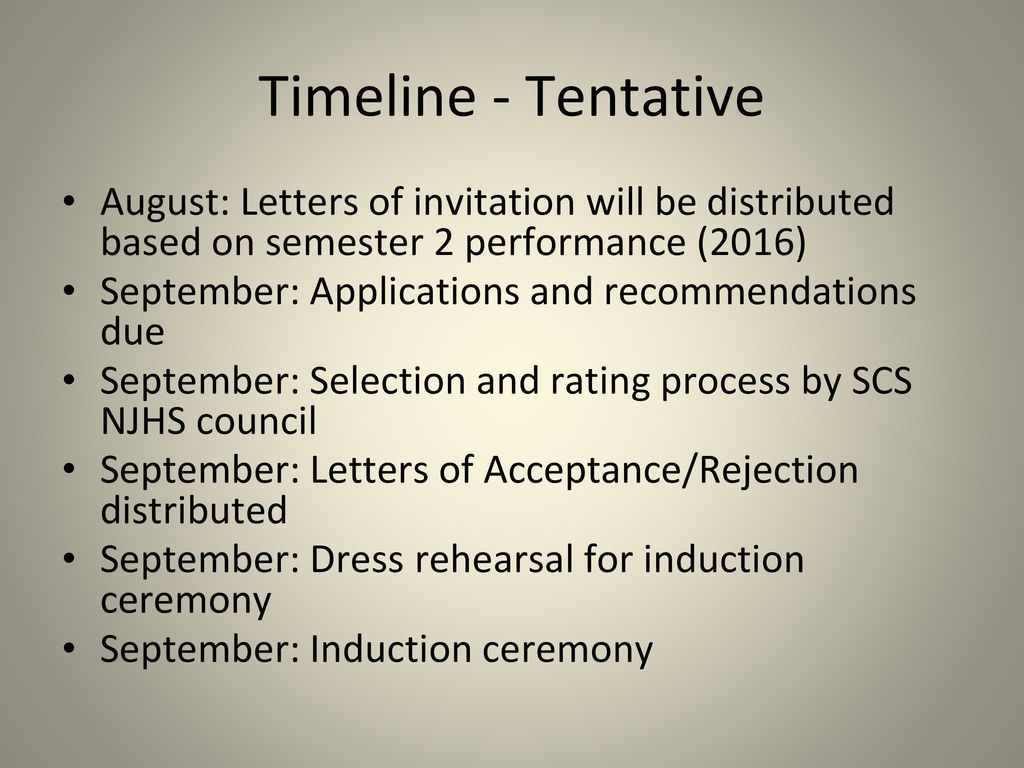 Timeline - Tentative

• August: Letters of invitation will be distributed based on semester 2 performance (2016)
• September: Applications and recommendations due
• September: Selection and rating process by SCS NJHS council
• September: Letters of Acceptance/Rejection distributed
• September: Dress rehearsal for induction ceremony
• September: Induction ceremony